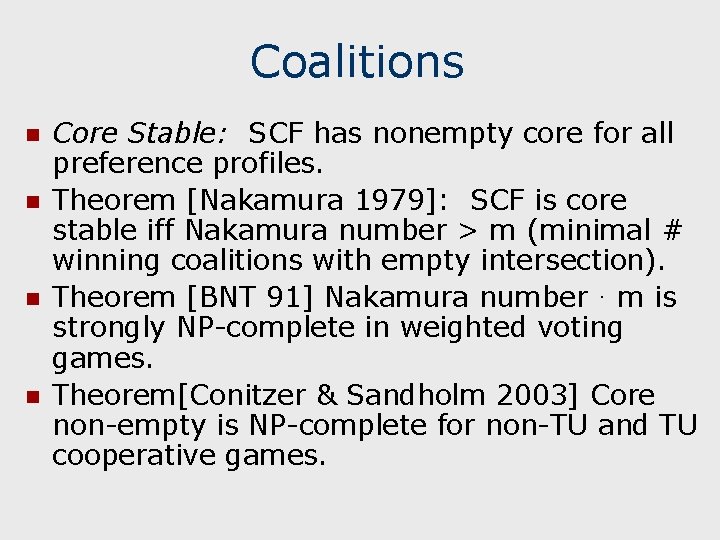 Coalitions

Core Stable: SCF has nonempty core for all preference profiles.

Theorem [Nakamura 1979]: SCF is core stable iff Nakamura number > m (minimal # winning coalitions with empty intersection).

Theorem [BNT 91] Nakamura number · m is strongly NP-complete in weighted voting games.

Theorem[Conitzer & Sandholm 2003] Core non-empty is NP-complete for non-TU and TU cooperative games.